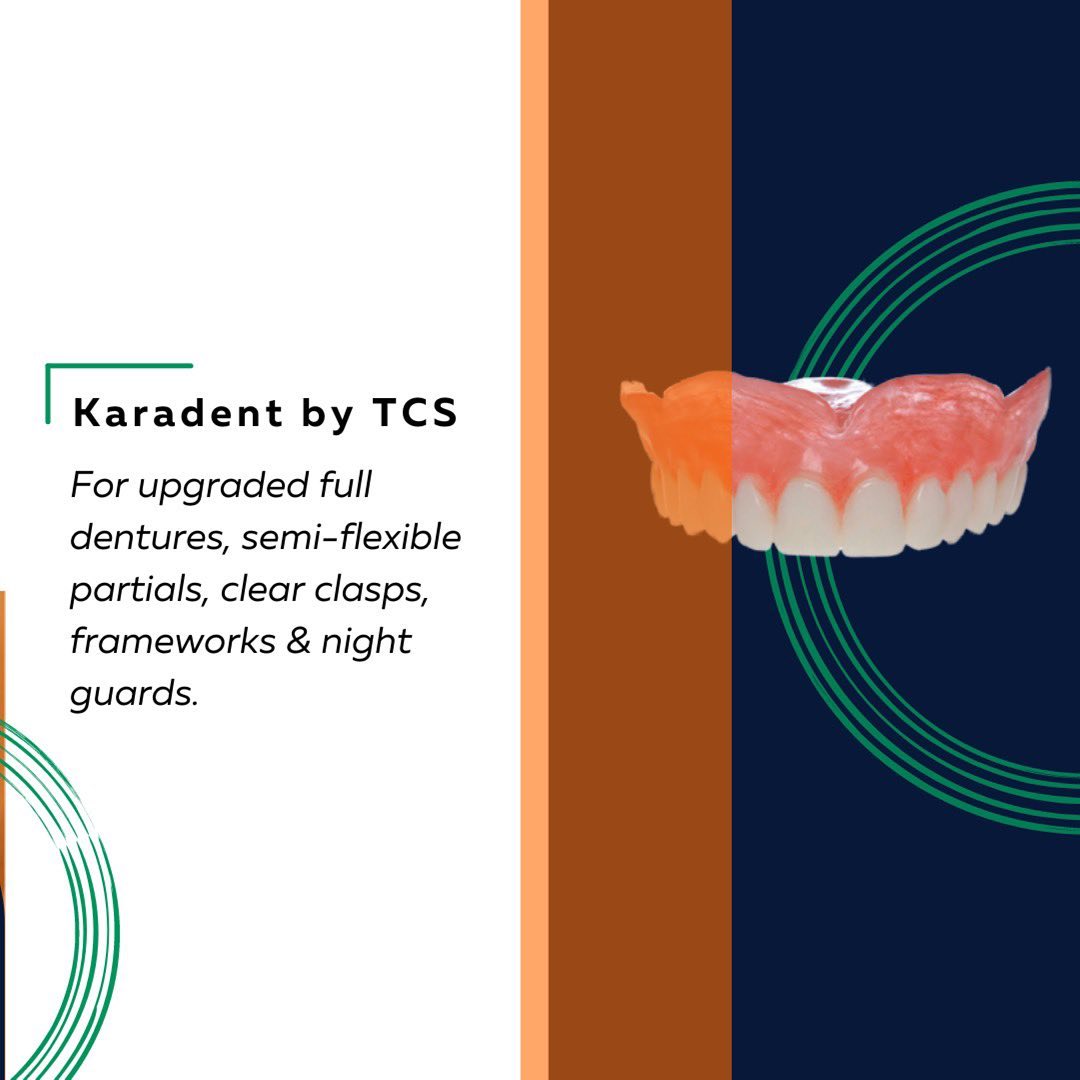 Karadent by TCS

For upgraded full dentures, semi-flexible partials, clear clasps, frameworks & night guards.